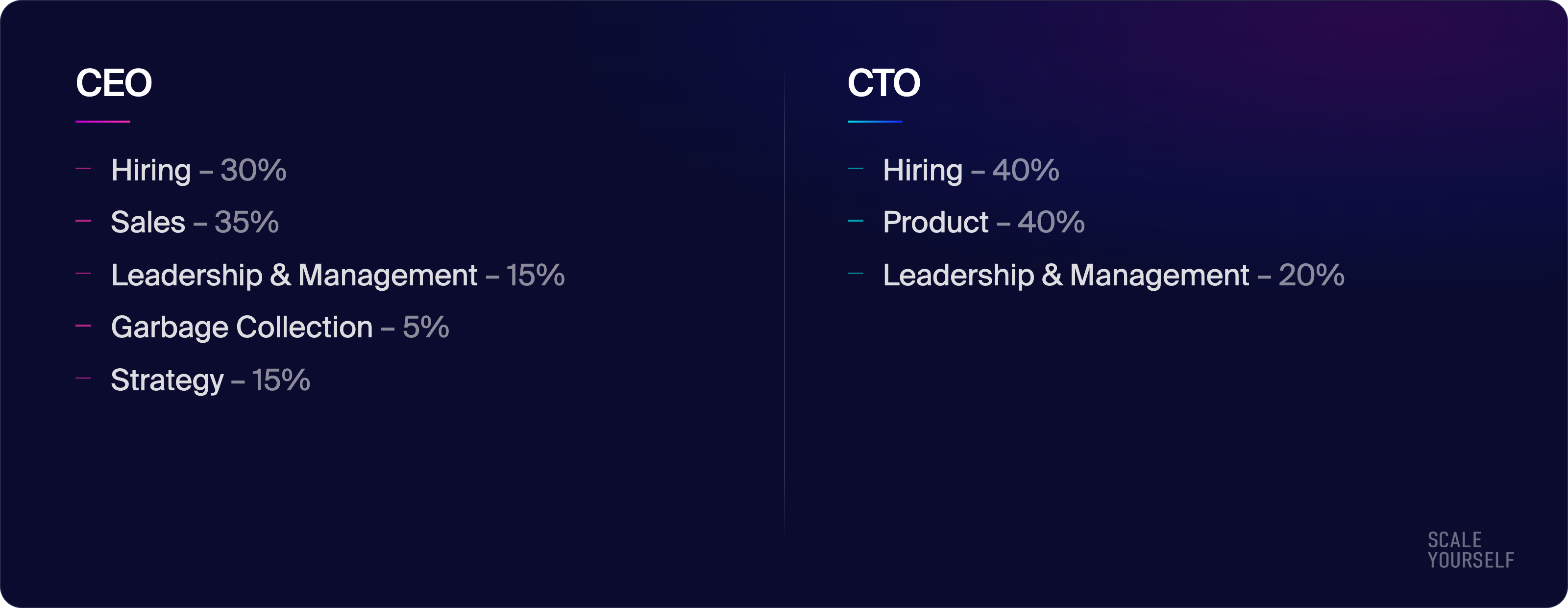 CEO

– Hiring – 30%
– Sales – 35%
– Leadership & Management – 15%
– Garbage Collection – 5%
– Strategy – 15%

CTO

– Hiring – 40%
– Product – 40%
– Leadership & Management – 20%

SCALE
YOURSELF